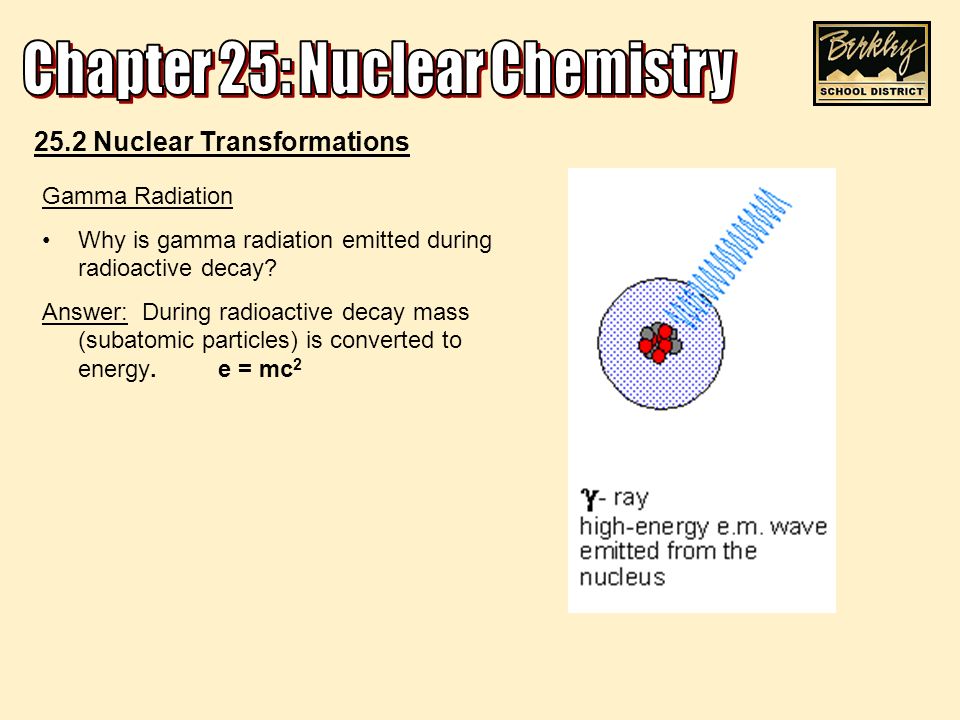 Chapter 25: Nuclear Chemistry

Berkley
SCHOOL DISTRICT

25.2 Nuclear Transformations

Gamma Radiation

• Why is gamma radiation emitted during radioactive decay?

Answer: During radioactive decay mass (subatomic particles) is converted to energy. $e = mc^2$

$\gamma$- ray
high-energy e.m. wave emitted from the nucleus